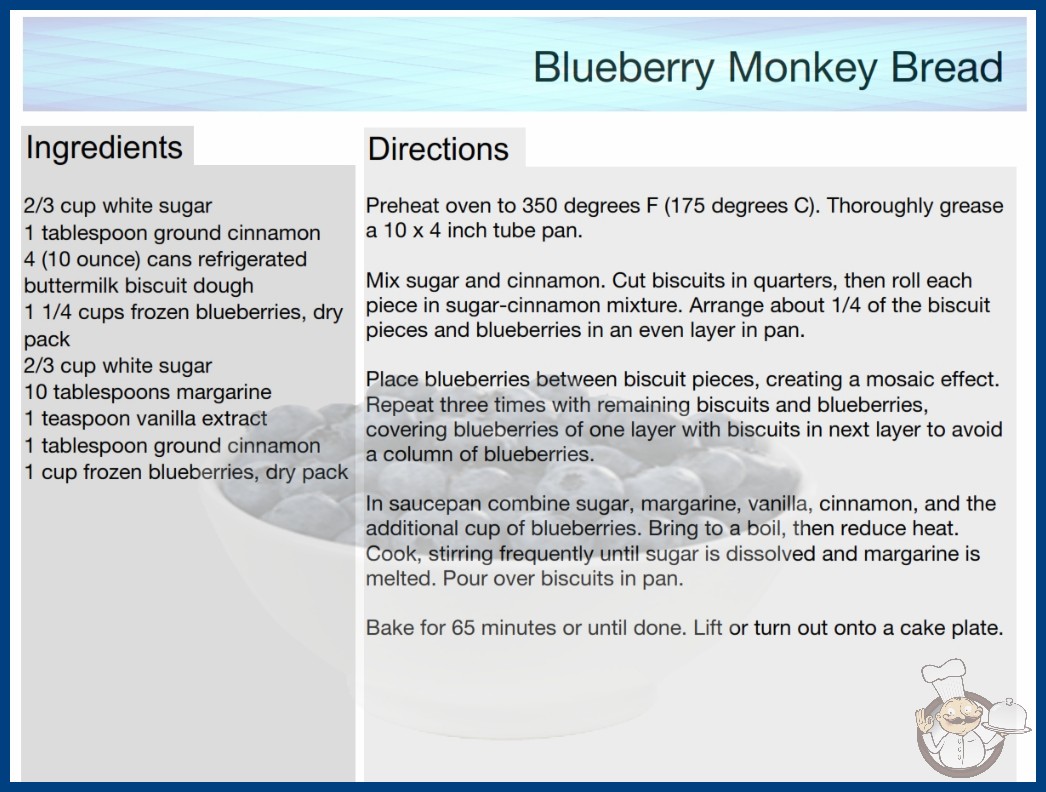 Blueberry Monkey Bread

Ingredients

2/3 cup white sugar
1 tablespoon ground cinnamon
4 (10 ounce) cans refrigerated buttermilk biscuit dough
1 1/4 cups frozen blueberries, dry pack
2/3 cup white sugar
10 tablespoons margarine
1 teaspoon vanilla extract
1 tablespoon ground cinnamon
1 cup frozen blueberries, dry pack

Directions

Preheat oven to 350 degrees F (175 degrees C). Thoroughly grease a 10 x 4 inch tube pan.

Mix sugar and cinnamon. Cut biscuits in quarters, then roll each piece in sugar-cinnamon mixture. Arrange about 1/4 of the biscuit pieces and blueberries in an even layer in pan.

Place blueberries between biscuit pieces, creating a mosaic effect. Repeat three times with remaining biscuits and blueberries, covering blueberries of one layer with biscuits in next layer to avoid a column of blueberries.

In saucepan combine sugar, margarine, vanilla, cinnamon, and the additional cup of blueberries. Bring to a boil, then reduce heat. Cook, stirring frequently until sugar is dissolved and margarine is melted. Pour over biscuits in pan.

Bake for 65 minutes or until done. Lift or turn out onto a cake plate.